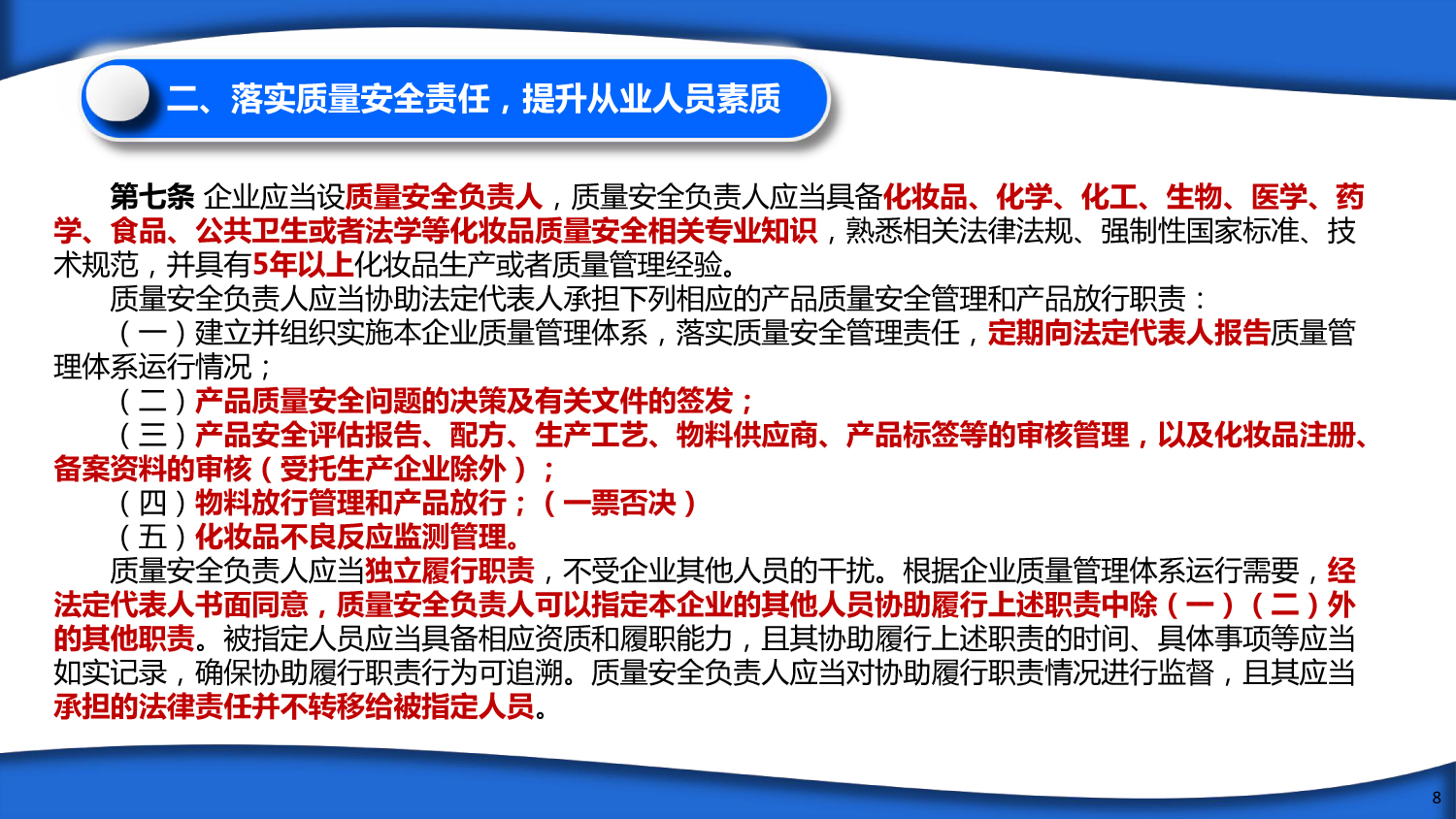 二、落实质量安全责任，提升从业人员素质

第七条 企业应当设质量安全负责人，质量安全负责人应当具备化妆品、化学、化工、生物、医学、药学、食品、公共卫生或者法学等化妆品质量安全相关专业知识，熟悉相关法律法规、强制性国家标准、技术规范，并具有5年以上化妆品生产或者质量管理经验。

质量安全负责人应当协助法定代表人承担下列相应的产品质量安全管理和产品放行职责：

（一）建立并组织实施本企业质量管理体系，落实质量安全管理责任，定期向法定代表人报告质量管理体系运行情况；

（二）产品质量安全问题的决策及有关文件的签发；

（三）产品安全评估报告、配方、生产工艺、物料供应商、产品标签等的审核管理，以及化妆品注册、备案资料的审核（受托生产企业除外）；

（四）物料放行管理和产品放行；（一票否决）

（五）化妆品不良反应监测管理。

质量安全负责人应当独立履行职责，不受企业其他人员的干扰。根据企业质量管理体系运行需要，经法定代表人书面同意，质量安全负责人可以指定本企业的其他人员协助履行上述职责中除（一）（二）外的其他职责。被指定人员应当具备相应资质和履职能力，且其协助履行上述职责的时间、具体事项等应当如实记录，确保协助履行职责行为可追溯。质量安全负责人应当对协助履行职责情况进行监督，且其应当承担的法律责任并不转移给被指定人员。

8